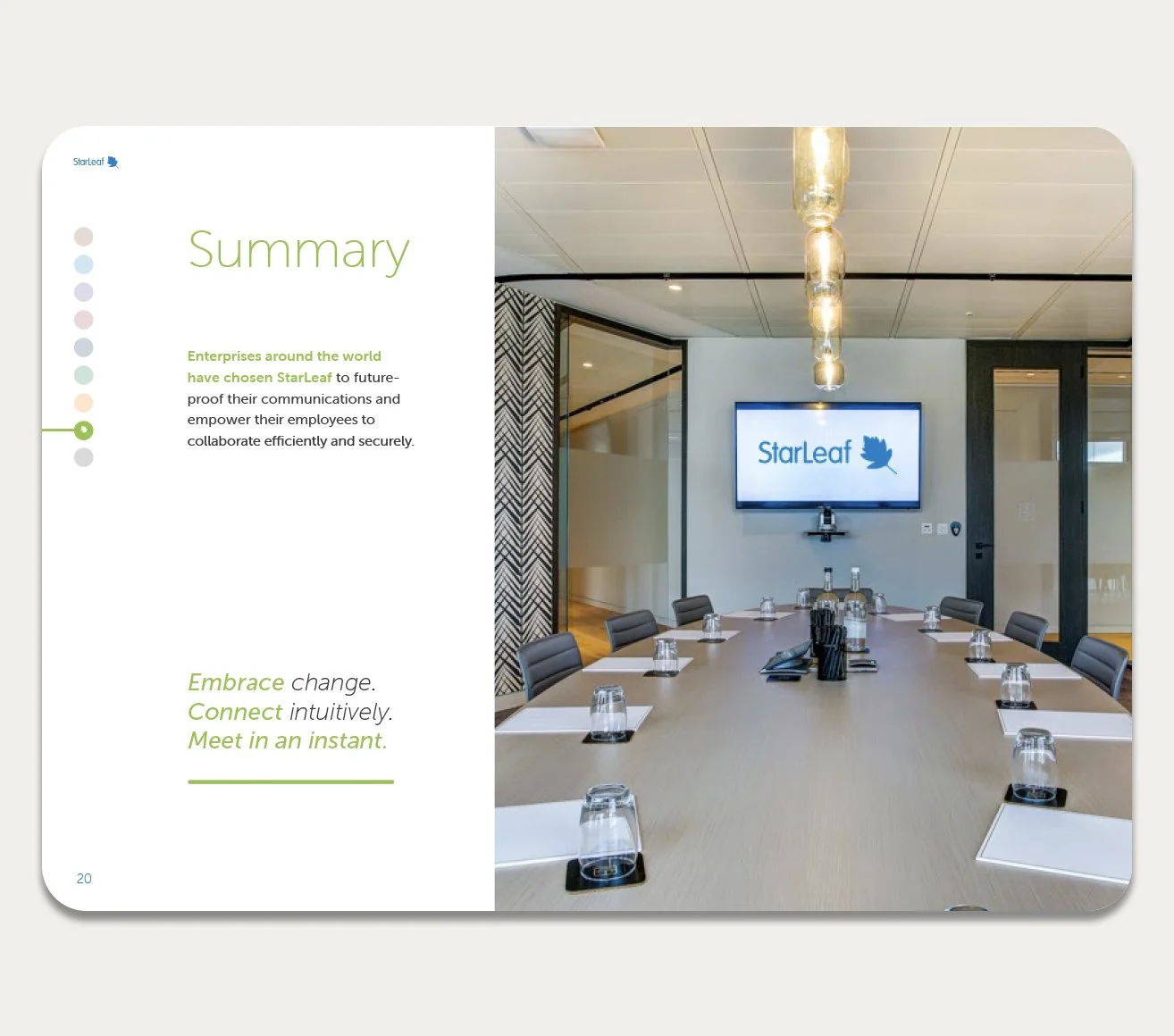 StarLeaf

Summary

Enterprises around the world have chosen StarLeaf to future-proof their communications and empower their employees to collaborate efficiently and securely.

Embrace change.
Connect intuitively.
Meet in an instant.

20

StarLeaf